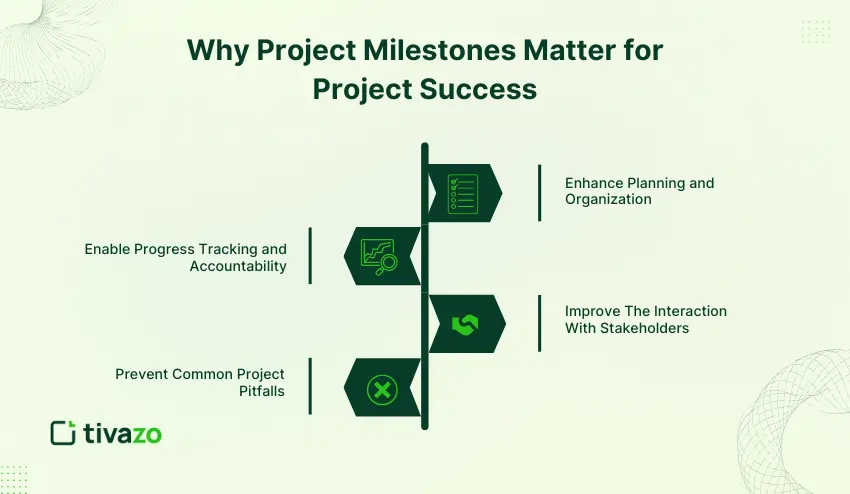 Why Project Milestones Matter for Project Success

Enhance Planning and Organization

Enable Progress Tracking and Accountability

Improve The Interaction With Stakeholders

Prevent Common Project Pitfalls

tivazo